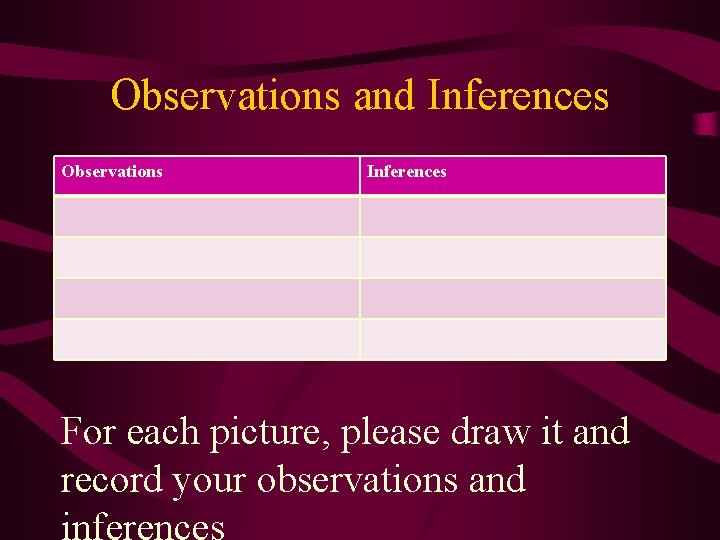 Observations and Inferences

| Observations | Inferences |
|---|---|
| | |
| | |
| | |
| | |

For each picture, please draw it and record your observations and inferences